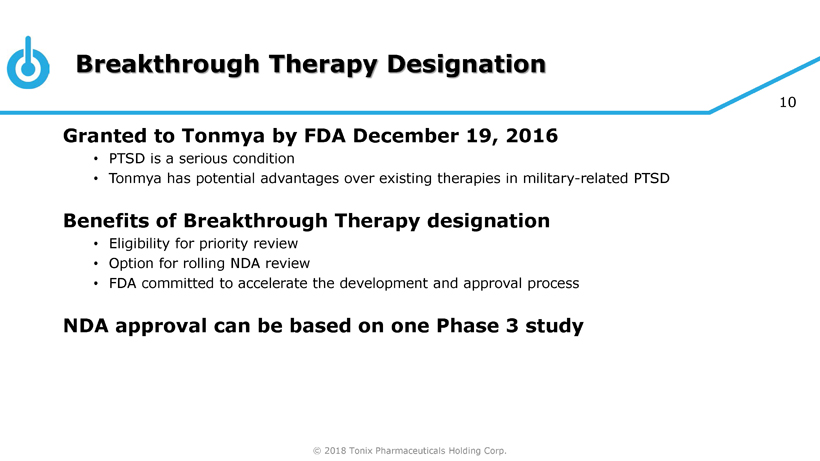 Breakthrough Therapy Designation

10

Granted to Tonmya by FDA December 19, 2016

• PTSD is a serious condition
• Tonmya has potential advantages over existing therapies in military-related PTSD

Benefits of Breakthrough Therapy designation

• Eligibility for priority review
• Option for rolling NDA review
• FDA committed to accelerate the development and approval process

NDA approval can be based on one Phase 3 study

© 2018 Tonix Pharmaceuticals Holding Corp.